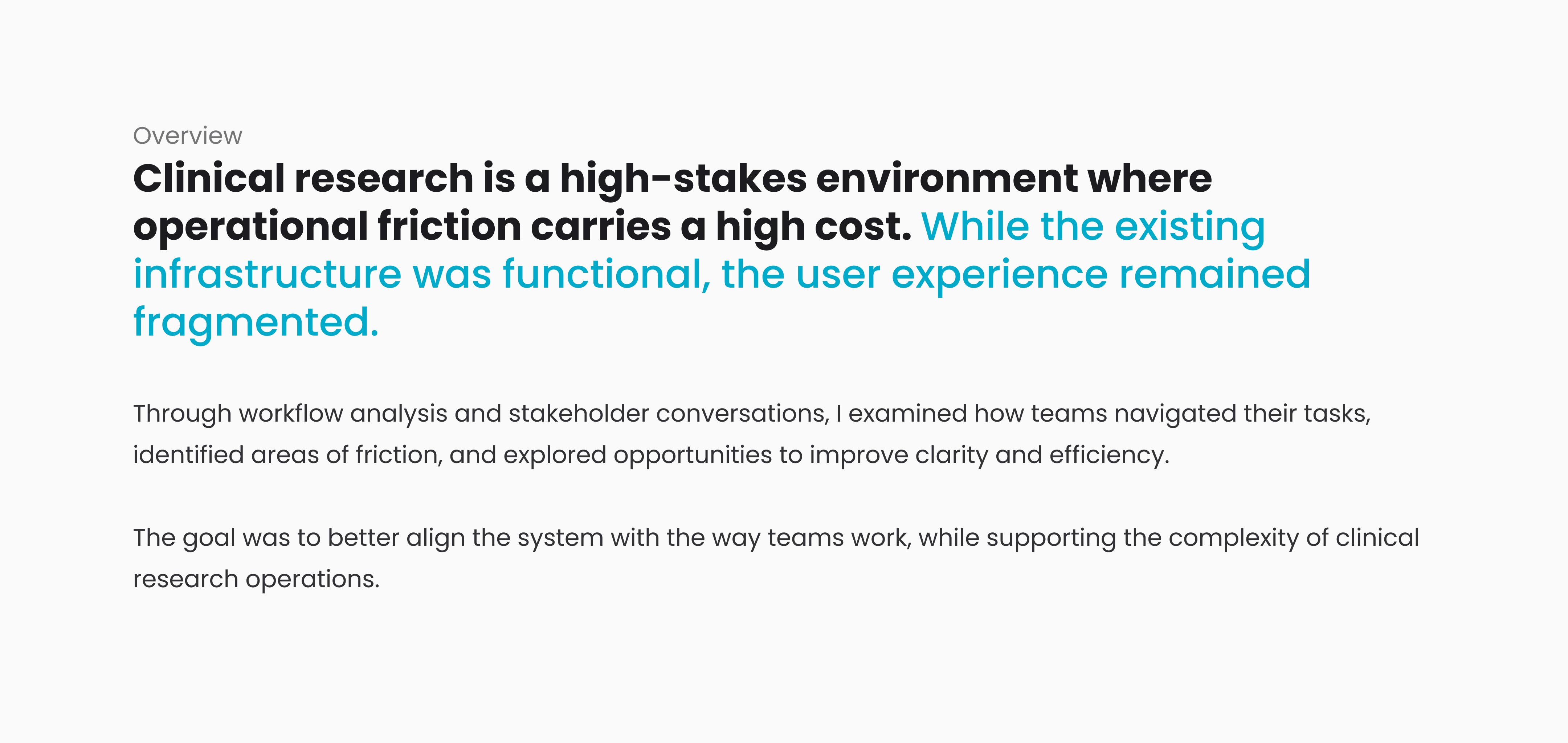 Overview

Clinical research is a high-stakes environment where operational friction carries a high cost. While the existing infrastructure was functional, the user experience remained fragmented.

Through workflow analysis and stakeholder conversations, I examined how teams navigated their tasks, identified areas of friction, and explored opportunities to improve clarity and efficiency.

The goal was to better align the system with the way teams work, while supporting the complexity of clinical research operations.